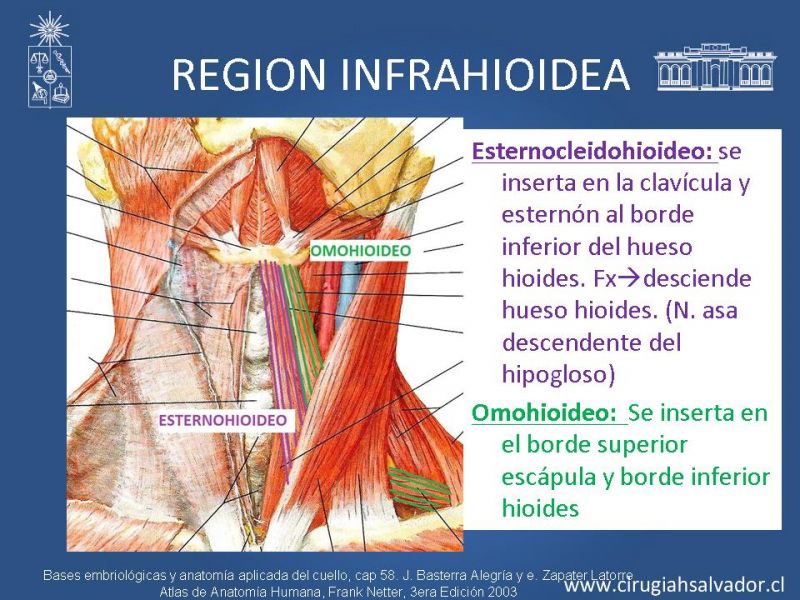 REGION INFRAHIOIDEA

OMOHIOIDEO

ESTERNOHIOIDEO

Esternocleidohioideo: se inserta en la clavícula y esternón al borde inferior del hueso hioides. Fx→desciende hueso hioides. (N. asa descendente del hipogloso)

Omohioideo: Se inserta en el borde superior escápula y borde inferior hioides

Bases embriológicas y anatomía aplicada del cuello, cap 58. J. Basterra Alegría y e. Zapater Latorre
Atlas de Anatomía Humana, Frank Netter, 3era Edición 2003

www.cirugiahsalvador.cl